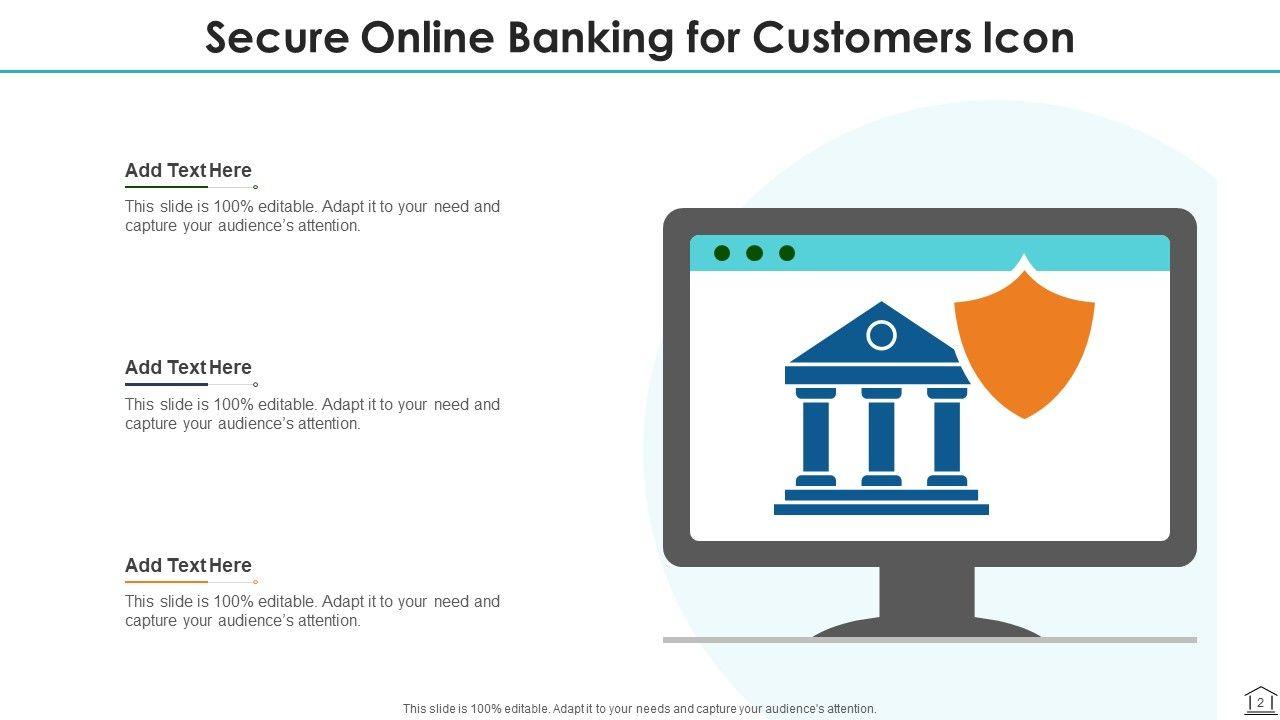 Secure Online Banking for Customers Icon

Add Text Here

This slide is 100% editable. Adapt it to your need and capture your audience's attention.

Add Text Here

This slide is 100% editable. Adapt it to your need and capture your audience's attention.

Add Text Here

This slide is 100% editable. Adapt it to your need and capture your audience's attention.

This slide is 100% editable. Adapt it to your needs and capture your audience's attention.

2